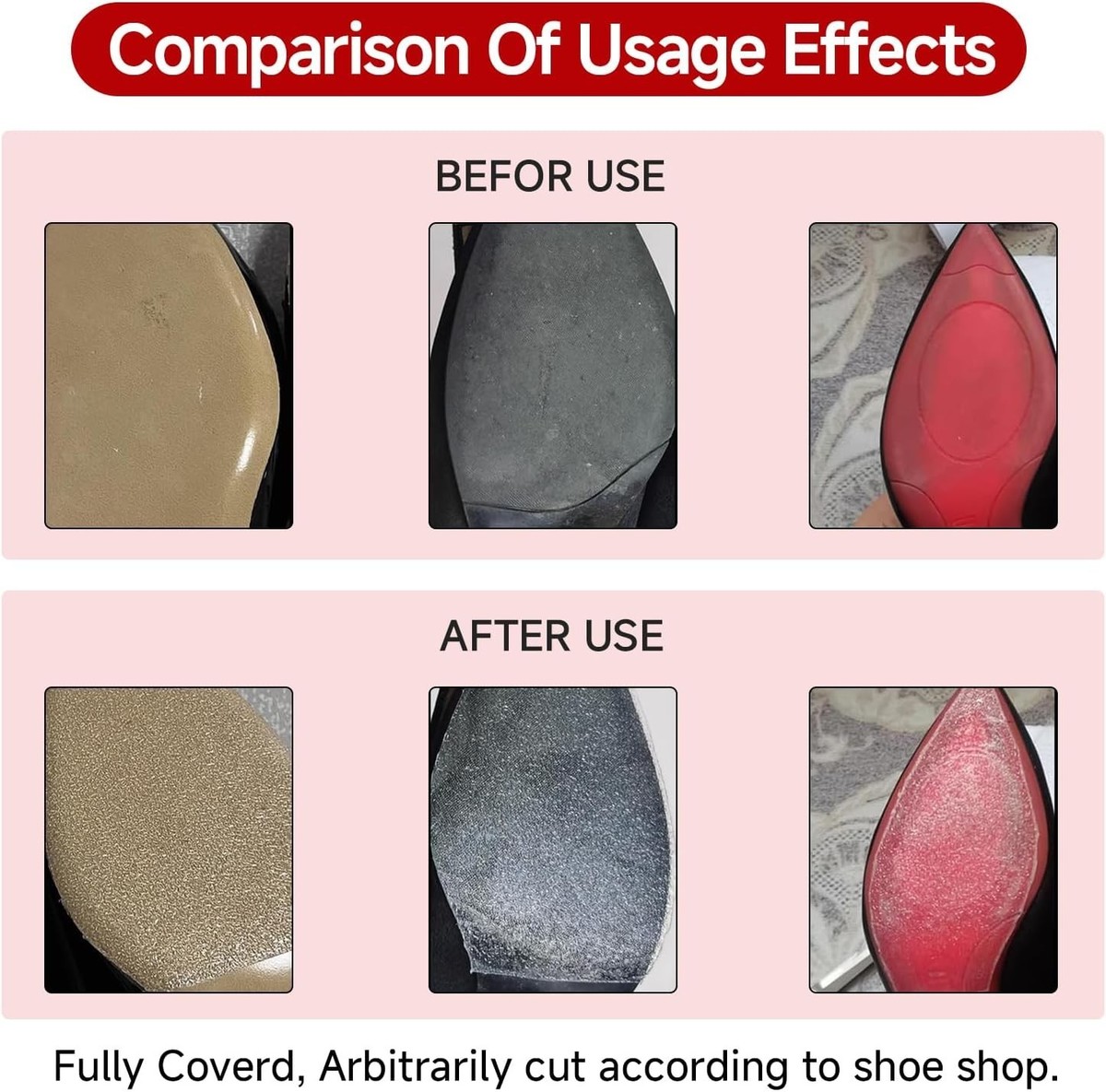 Comparison Of Usage Effects

BEFOR USE

AFTER USE

Fully Coverd, Arbitrarily cut according to shoe shop.